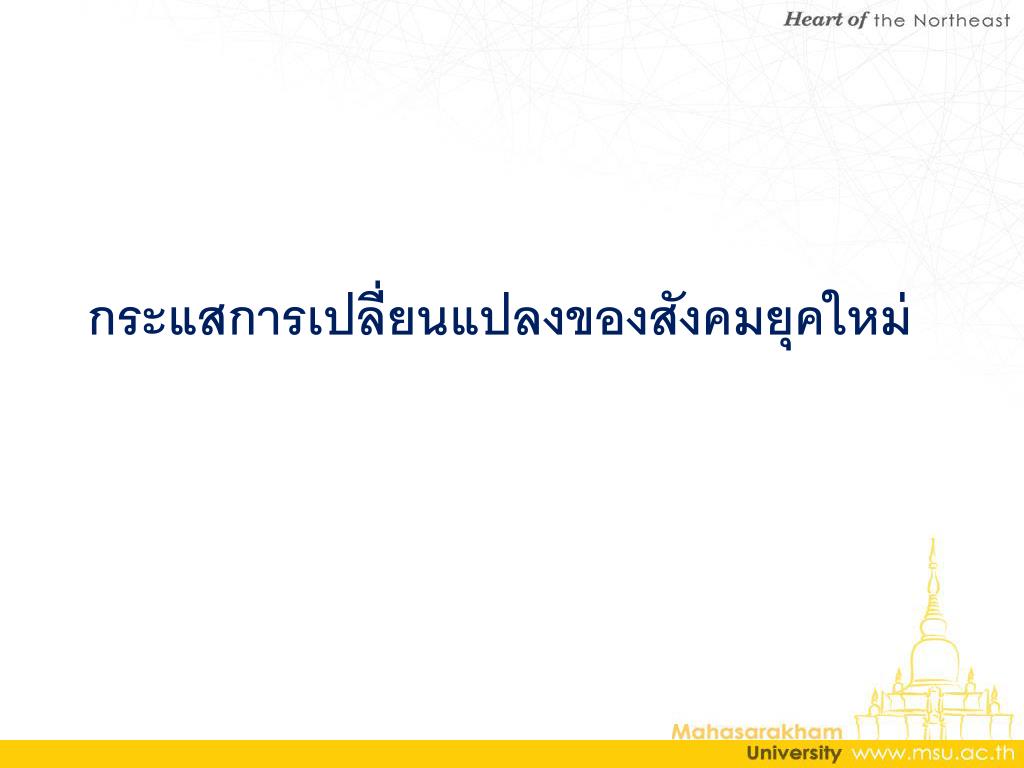 Heart of the Northeast

กระแสการเปลี่ยนแปลงของสังคมยุคใหม่

Mahasarakham
University www.msu.ac.th